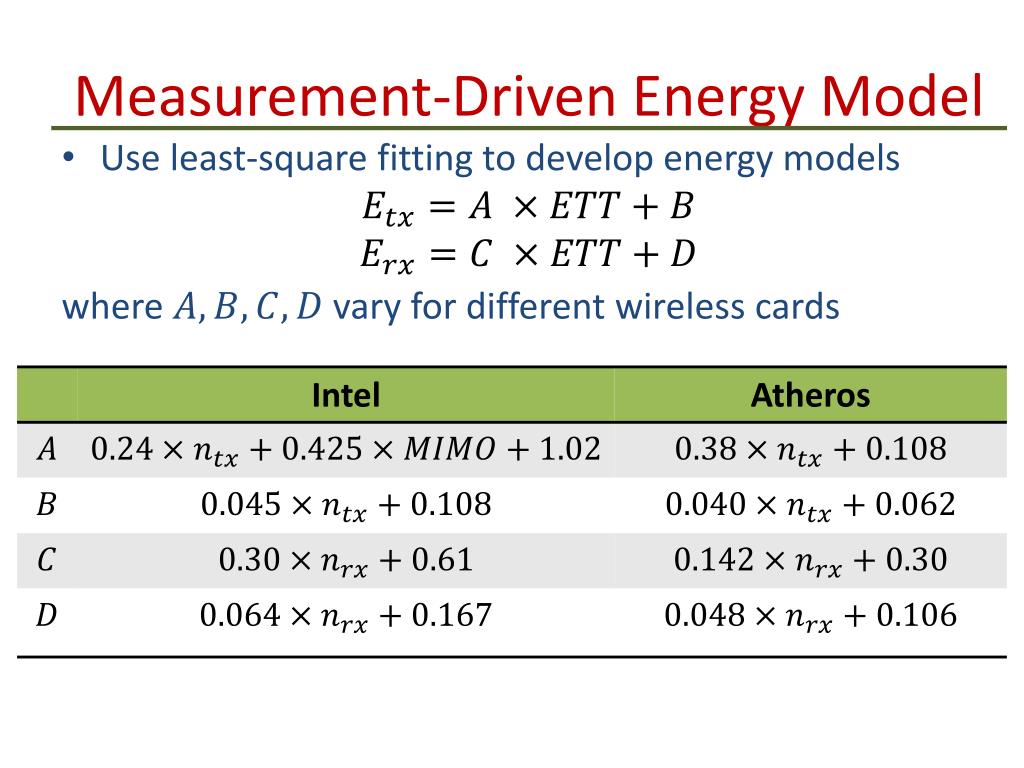 Measurement-Driven Energy Model

• Use least-square fitting to develop energy models

$E_{tx} = A \times ETT + B$
$E_{rx} = C \times ETT + D$

where $A, B, C, D$ vary for different wireless cards

| | Intel | Atheros |
|---|---|---|
| $A$ | $0.24 \times n_{tx} + 0.425 \times MIMO + 1.02$ | $0.38 \times n_{tx} + 0.108$ |
| $B$ | $0.045 \times n_{tx} + 0.108$ | $0.040 \times n_{tx} + 0.062$ |
| $C$ | $0.30 \times n_{rx} + 0.61$ | $0.142 \times n_{rx} + 0.30$ |
| $D$ | $0.064 \times n_{rx} + 0.167$ | $0.048 \times n_{rx} + 0.106$ |